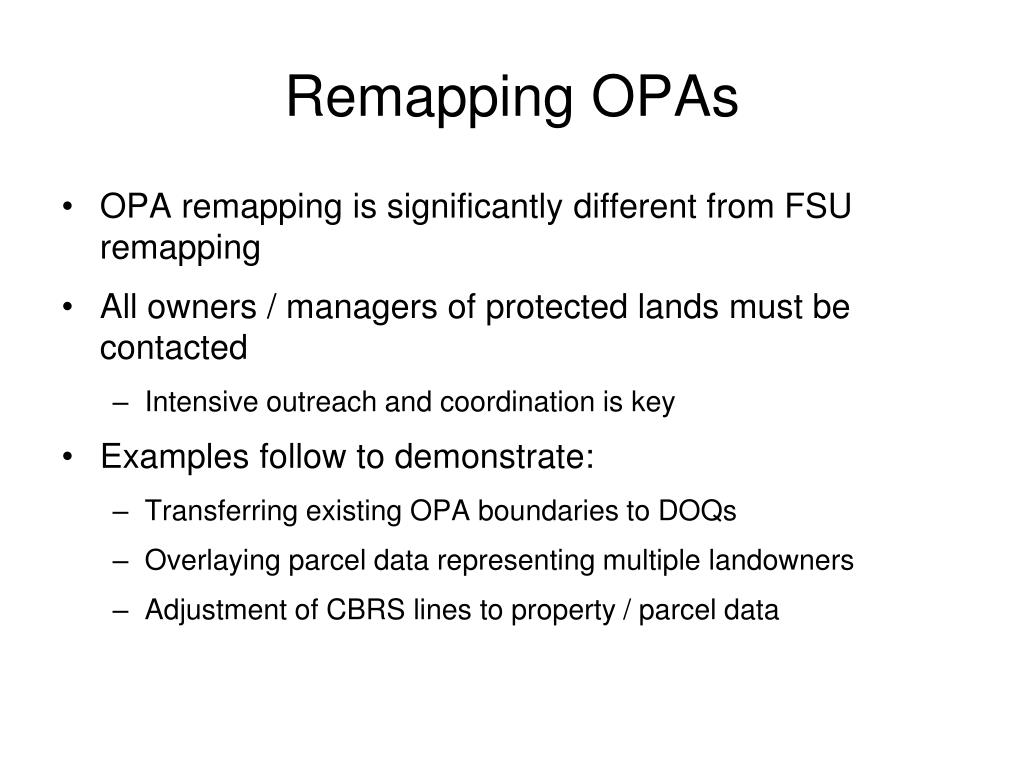 Remapping OPAs

• OPA remapping is significantly different from FSU remapping

• All owners / managers of protected lands must be contacted

– Intensive outreach and coordination is key

• Examples follow to demonstrate:

– Transferring existing OPA boundaries to DOQs

– Overlaying parcel data representing multiple landowners

– Adjustment of CBRS lines to property / parcel data